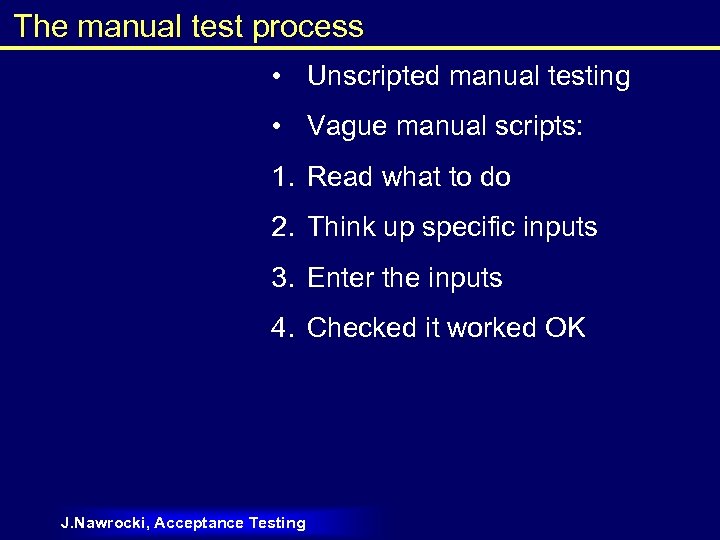 The manual test process

• Unscripted manual testing

• Vague manual scripts:

1. Read what to do

2. Think up specific inputs

3. Enter the inputs

4. Checked it worked OK

J.Nawrocki, Acceptance Testing